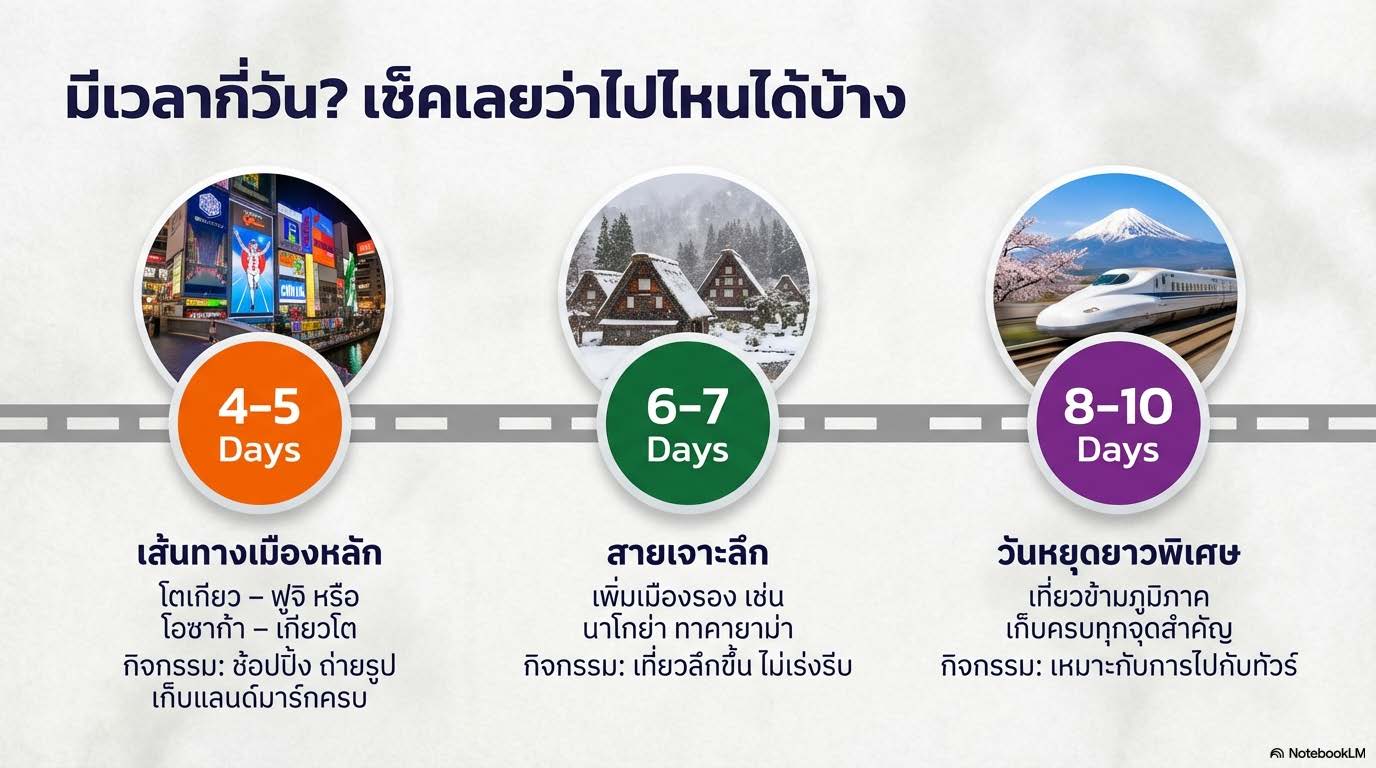 มีเวลากี่วัน? เช็คเลยว่าไปไหนได้บ้าง

4-5 Days

เส้นทางเมืองหลัก

โตเกียว – ฟูจิ หรือ โอซาก้า – เกียวโต

กิจกรรม: ช้อปปิ้ง ถ่ายรูป เก็บแลนด์มาร์กครบ

6-7 Days

สายเจาะลึก

เพิ่มเมืองรอง เช่น นาโกย่า ทาคายาม่า

กิจกรรม: เที่ยวลึกขึ้น ไม่เร่งรีบ

8-10 Days

วันหยุดยาวพิเศษ

เที่ยวข้ามภูมิภาค เก็บครบทุกจุดสำคัญ

กิจกรรม: เหมาะกับการไปกับทัวร์

NotebookLM